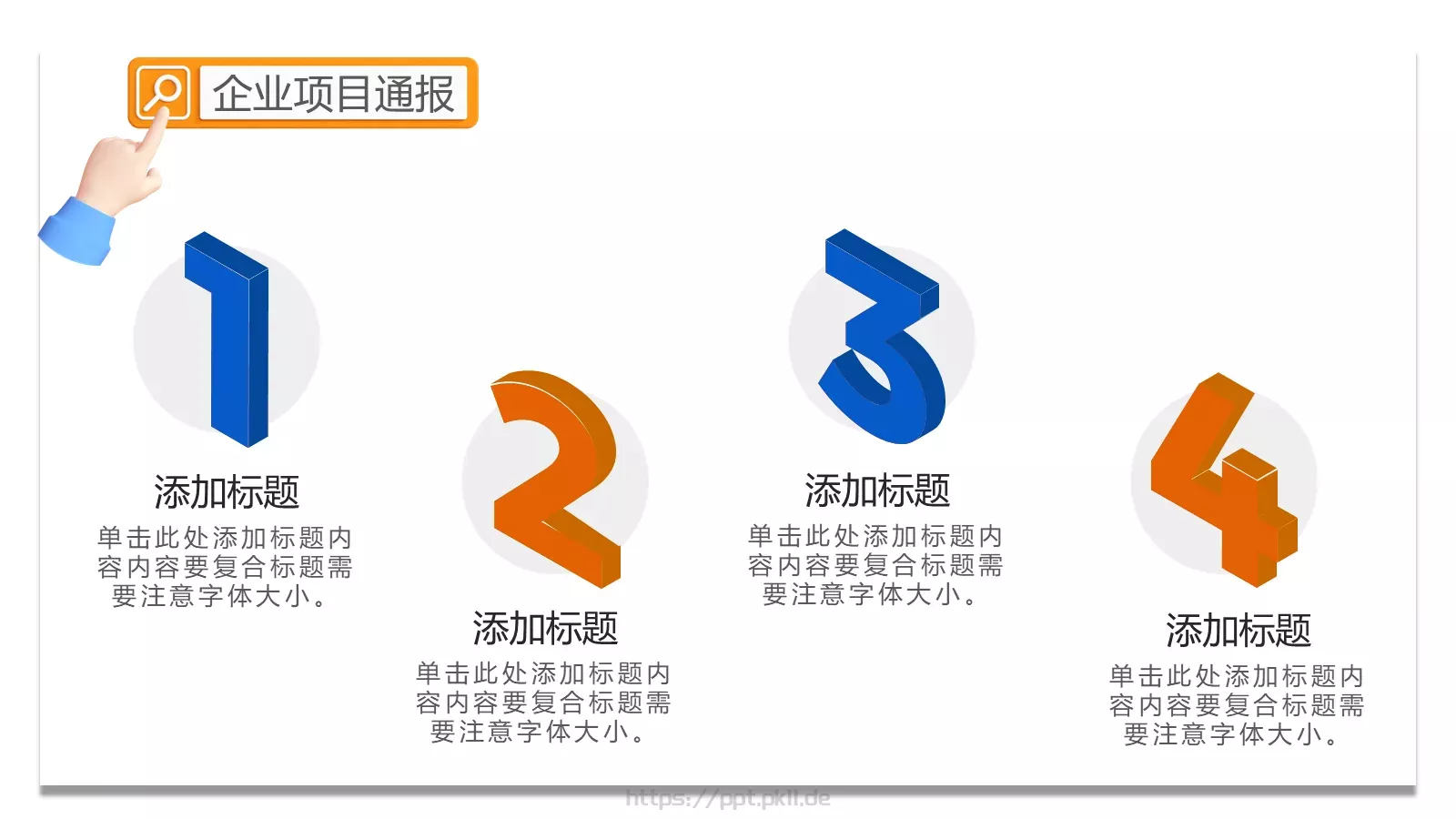 企业项目通报

1

添加标题

单击此处添加标题内容内容要复合标题需要注意字体大小。

2

添加标题

单击此处添加标题内容内容要复合标题需要注意字体大小。

3

添加标题

单击此处添加标题内容内容要复合标题需要注意字体大小。

4

添加标题

单击此处添加标题内容内容要复合标题需要注意字体大小。

https://ppt.pkll.de